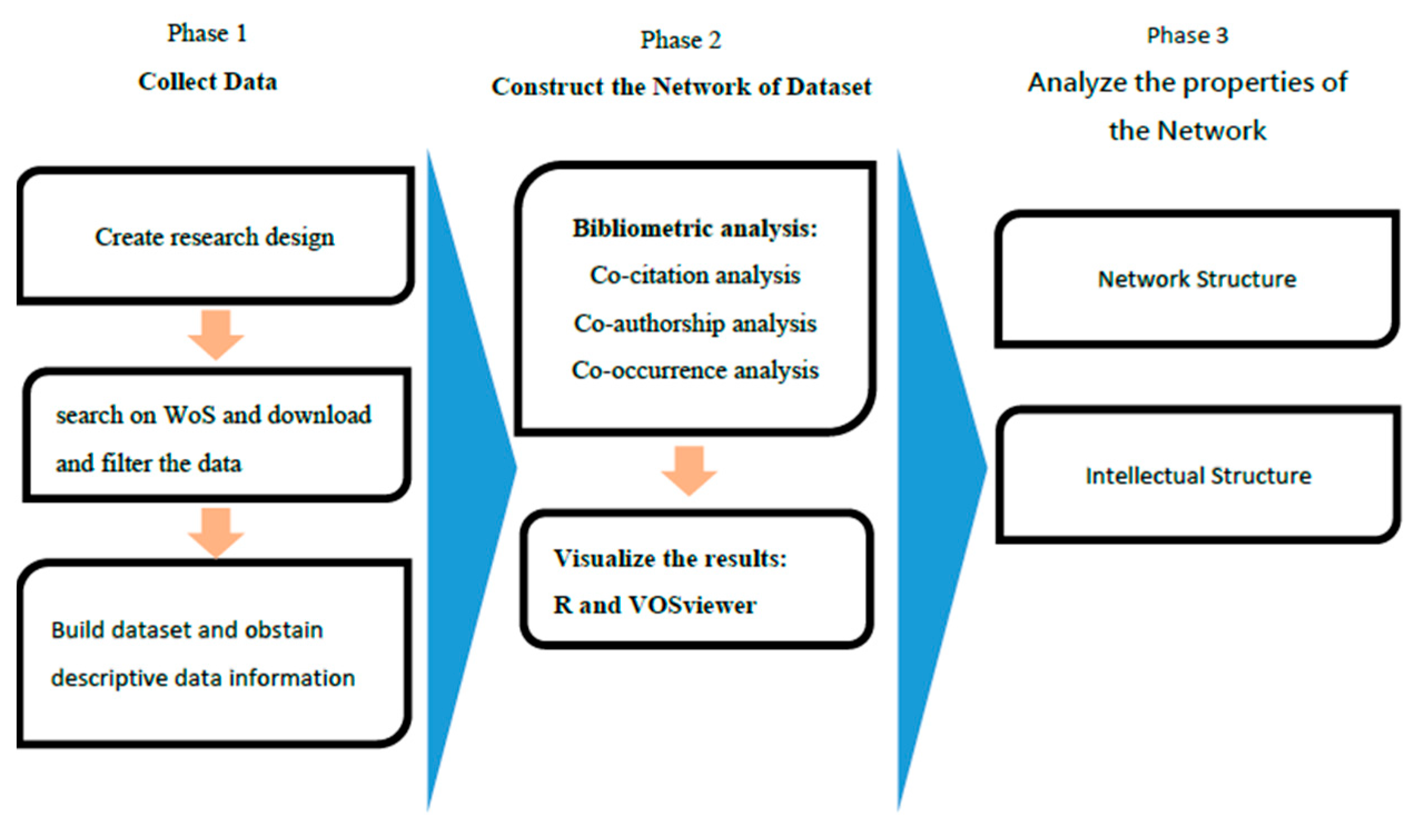 Phase 1

Collect Data

Create research design

search on WoS and download and filter the data

Build dataset and obstain descriptive data information

Phase 2

Construct the Network of Dataset

Bibliometric analysis:
Co-citation analysis
Co-authorship analysis
Co-occurrence analysis

Visualize the results:
R and VOSviewer

Phase 3

Analyze the properties of the Network

Network Structure

Intellectual Structure